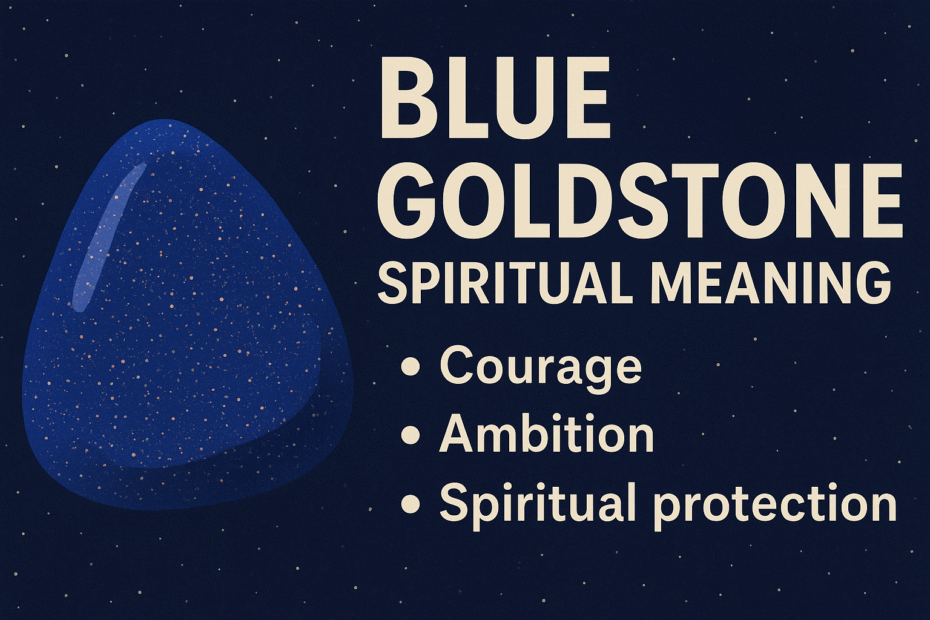 BLUE GOLDSTONE
SPIRITUAL MEANING

• Courage
• Ambition
• Spiritual protection